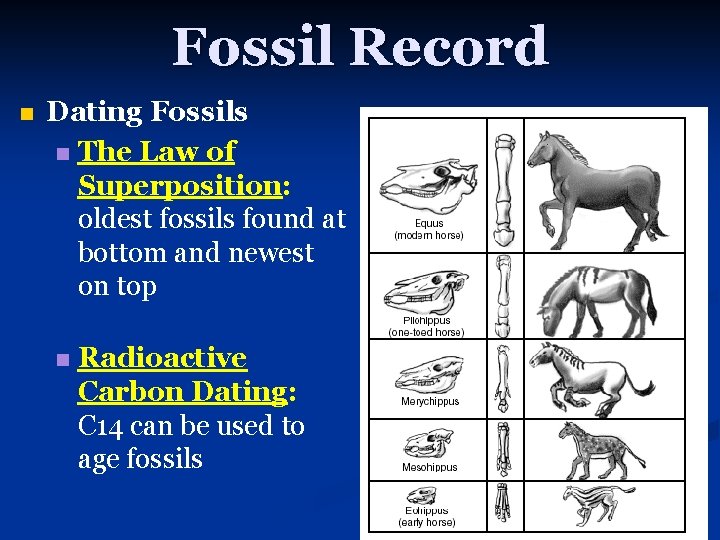 Fossil Record

Dating Fossils

The Law of Superposition: oldest fossils found at bottom and newest on top

Radioactive Carbon Dating: C14 can be used to age fossils

Equus (modern horse)

Pliohippus (one-toed horse)

Merychippus

Mesohippus

Eohippus (early horse)